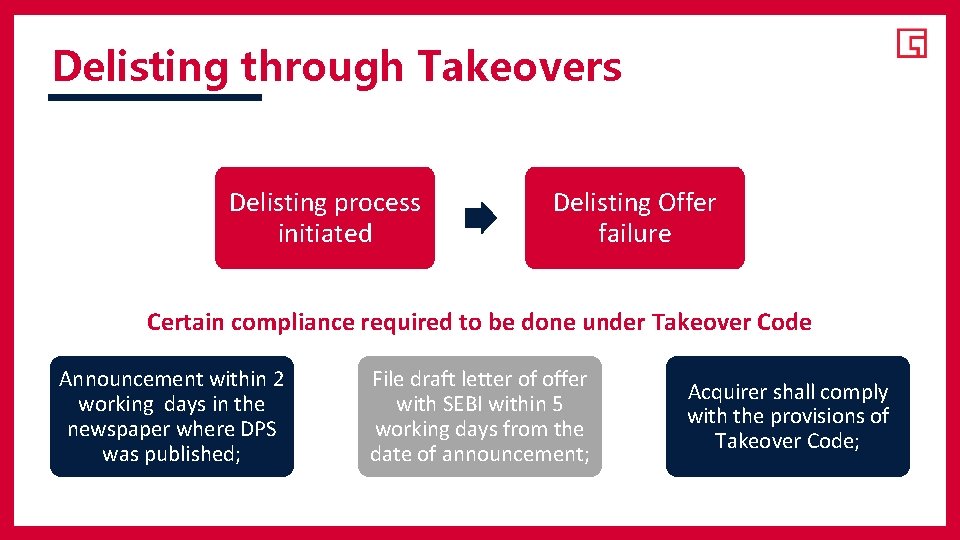 Delisting through Takeovers

Delisting process initiated

Delisting Offer failure

Certain compliance required to be done under Takeover Code

Announcement within 2 working days in the newspaper where DPS was published;

File draft letter of offer with SEBI within 5 working days from the date of announcement;

Acquirer shall comply with the provisions of Takeover Code;